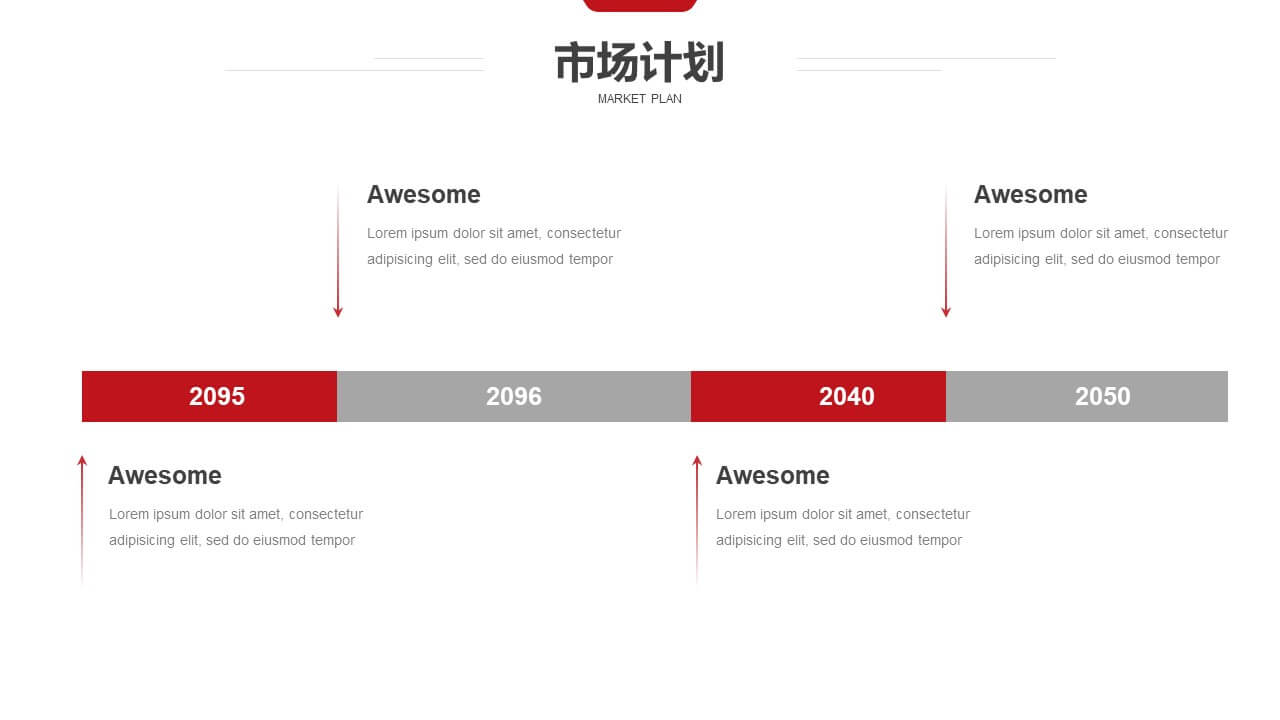 市场计划
MARKET PLAN

Awesome
Lorem ipsum dolor sit amet, consectetur adipisicing elit, sed do eiusmod tempor

Awesome
Lorem ipsum dolor sit amet, consectetur adipisicing elit, sed do eiusmod tempor

2095
2096
2040
2050

Awesome
Lorem ipsum dolor sit amet, consectetur adipisicing elit, sed do eiusmod tempor

Awesome
Lorem ipsum dolor sit amet, consectetur adipisicing elit, sed do eiusmod tempor